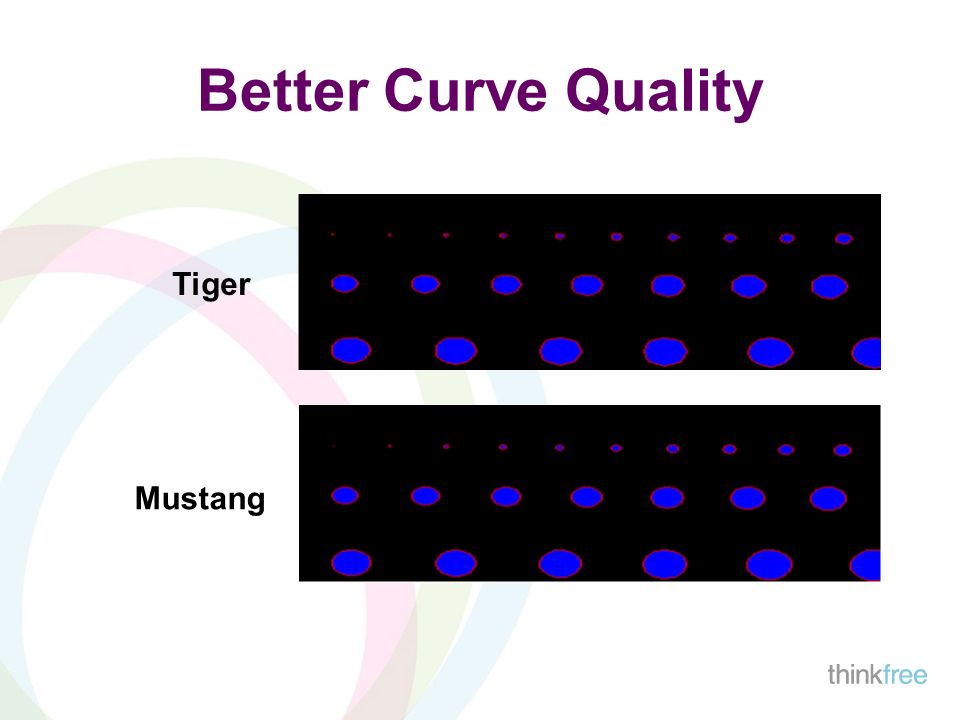 Better Curve Quality

Tiger

Mustang

thinkfree